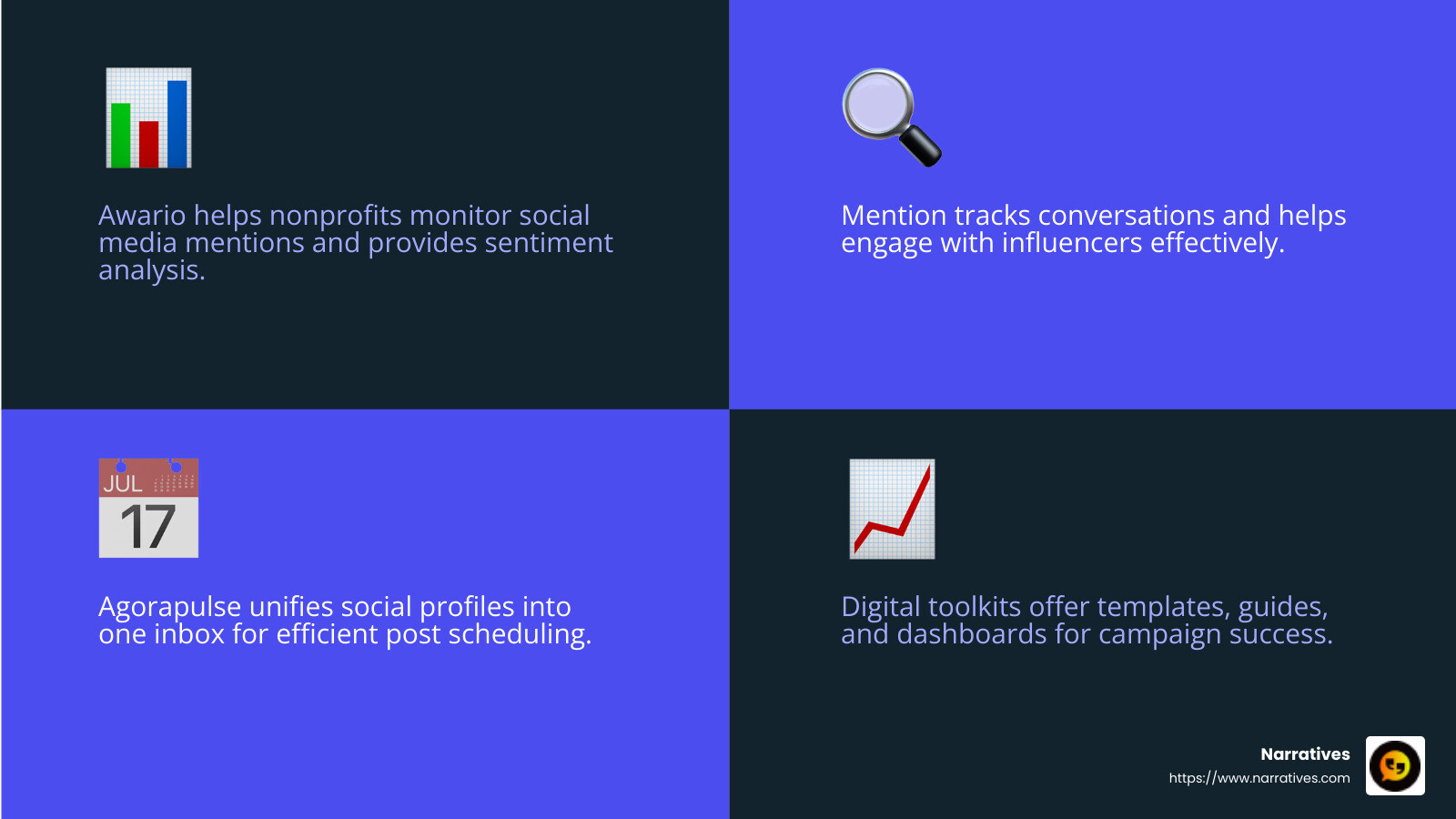 Awario helps nonprofits monitor social media mentions and provides sentiment analysis.

Mention tracks conversations and helps engage with influencers effectively.

JUL
17

Agorapulse unifies social profiles into one inbox for efficient post scheduling.

Digital toolkits offer templates, guides, and dashboards for campaign success.

Narratives
https://www.narratives.com